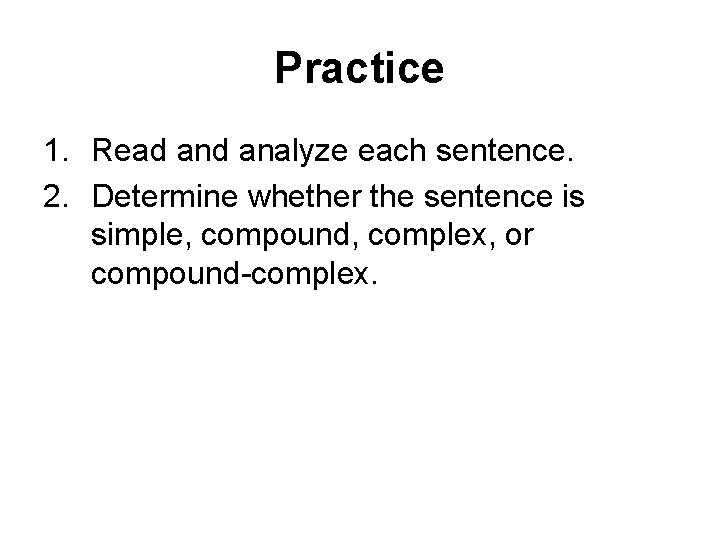 Practice

1. Read and analyze each sentence.
2. Determine whether the sentence is simple, compound, complex, or compound-complex.